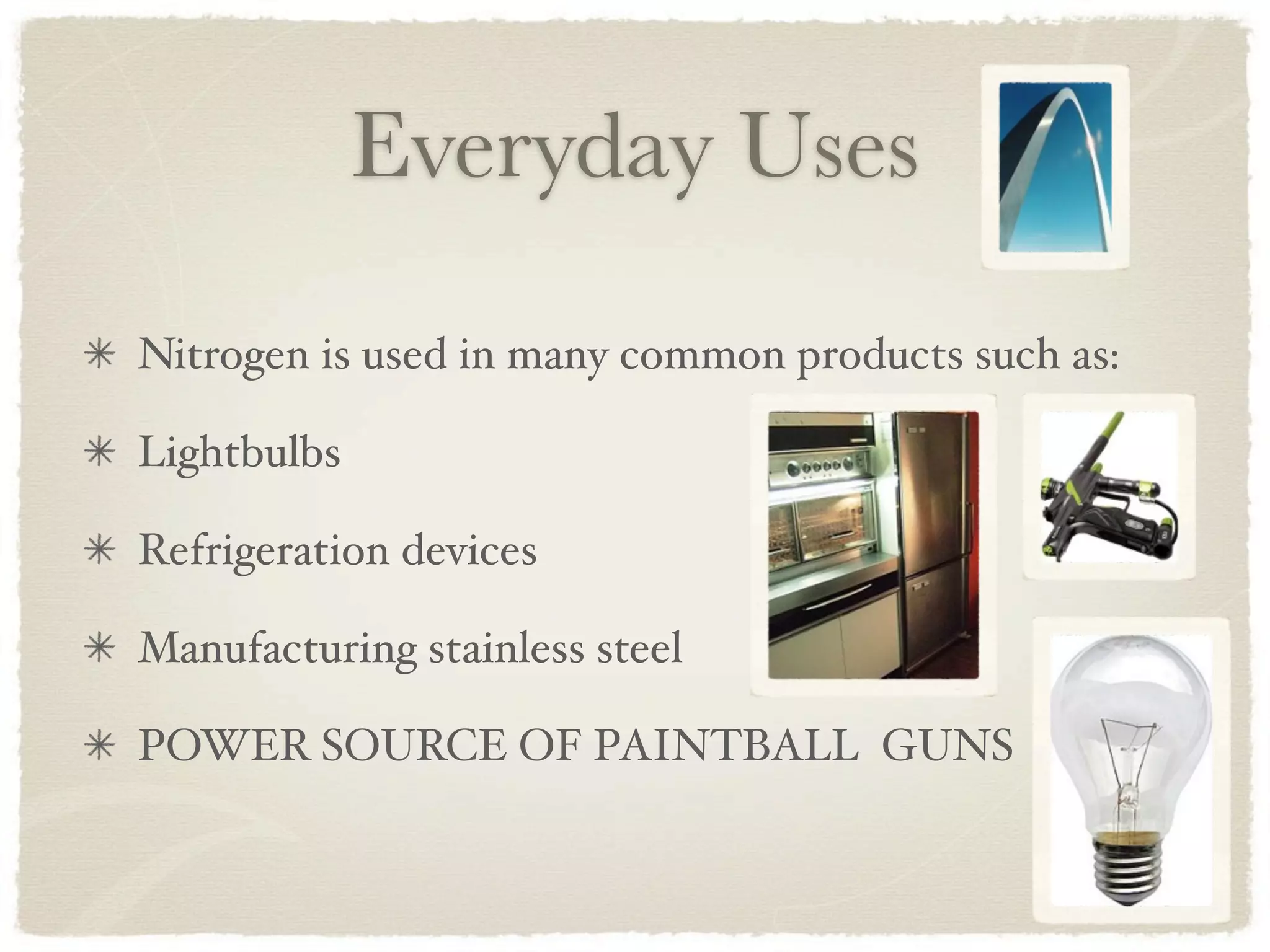 Everyday Uses

✳ Nitrogen is used in many common products such as:

✳ Lightbulbs

✳ Refrigeration devices

✳ Manufacturing stainless steel

✳ POWER SOURCE OF PAINTBALL GUNS